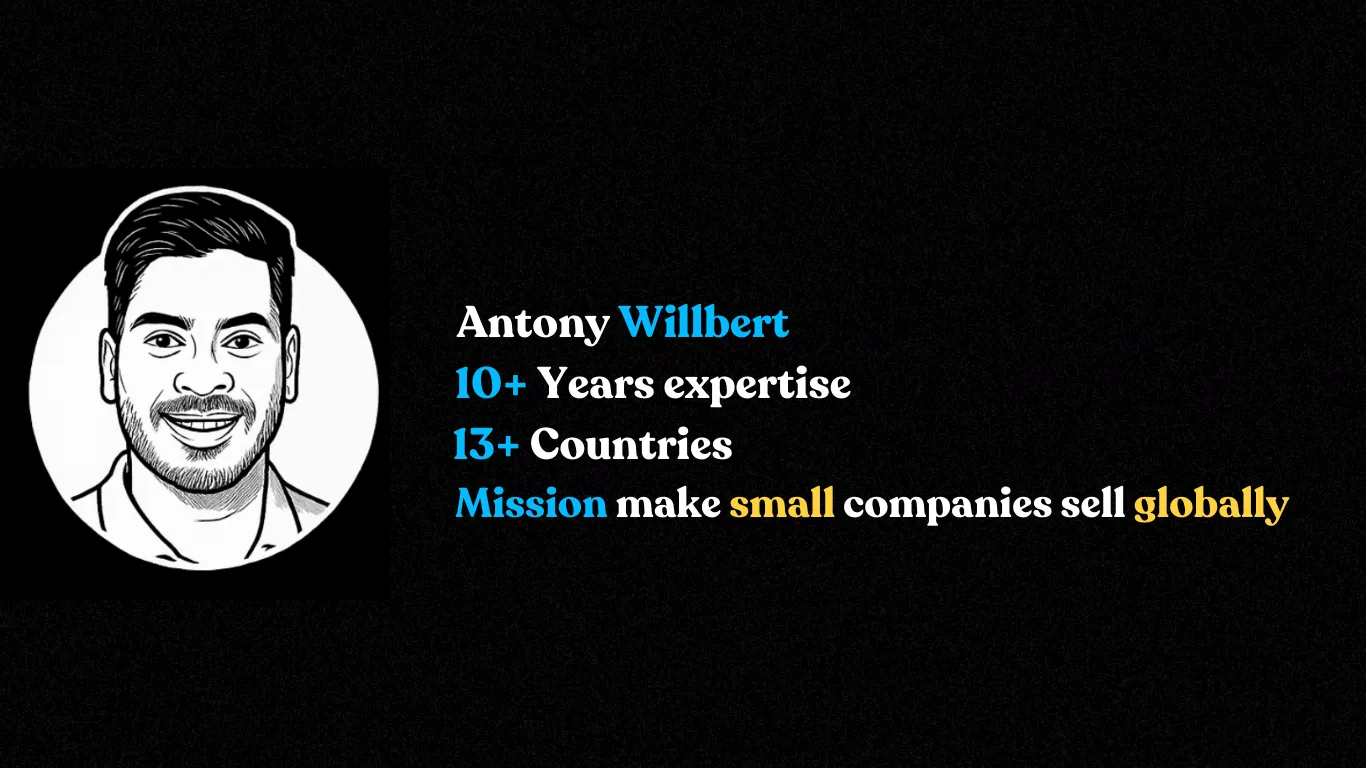 Antony Willbert
10+ Years expertise
13+ Countries
Mission make small companies sell globally